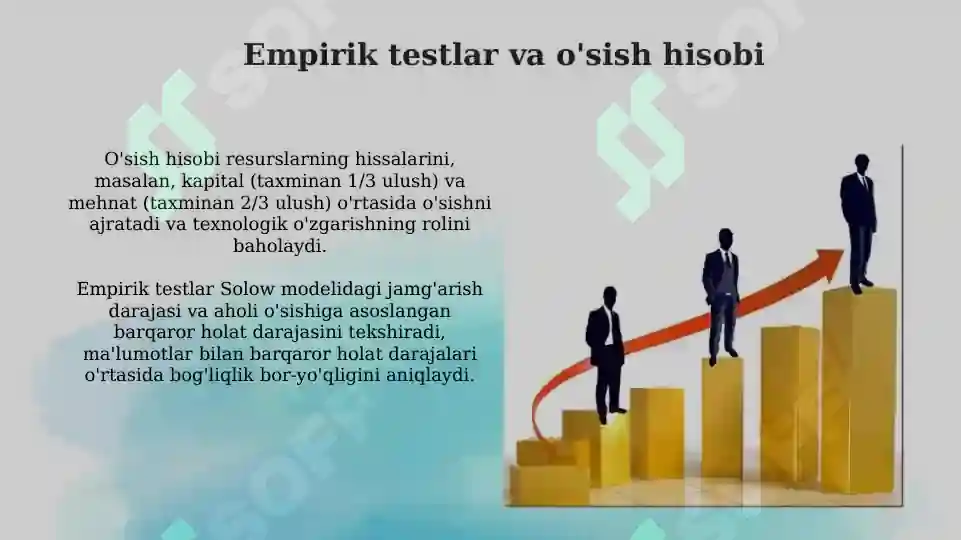 Empirik testlar va o'sish hisobi

O'sish hisobi resurslarning hissalarini, masalan, kapital (taxminan 1/3 ulush) va mehnat (taxminan 2/3 ulush) o'rtasida o'sishni ajratadi va texnologik o'zgarishning rolini baholaydi.

Empirik testlar Solow modelidagi jamg'arish darajasi va aholi o'sishiga asoslangan barqaror holat darajasini tekshiradi, ma'lumotlar bilan barqaror holat darajalari o'rtasida bog'liqlik bor-yo'qligini aniqlaydi.